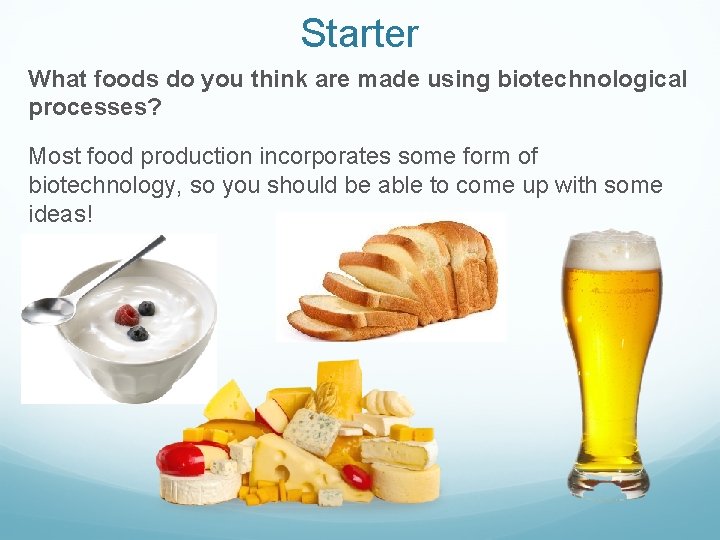 Starter

What foods do you think are made using biotechnological processes?

Most food production incorporates some form of biotechnology, so you should be able to come up with some ideas!